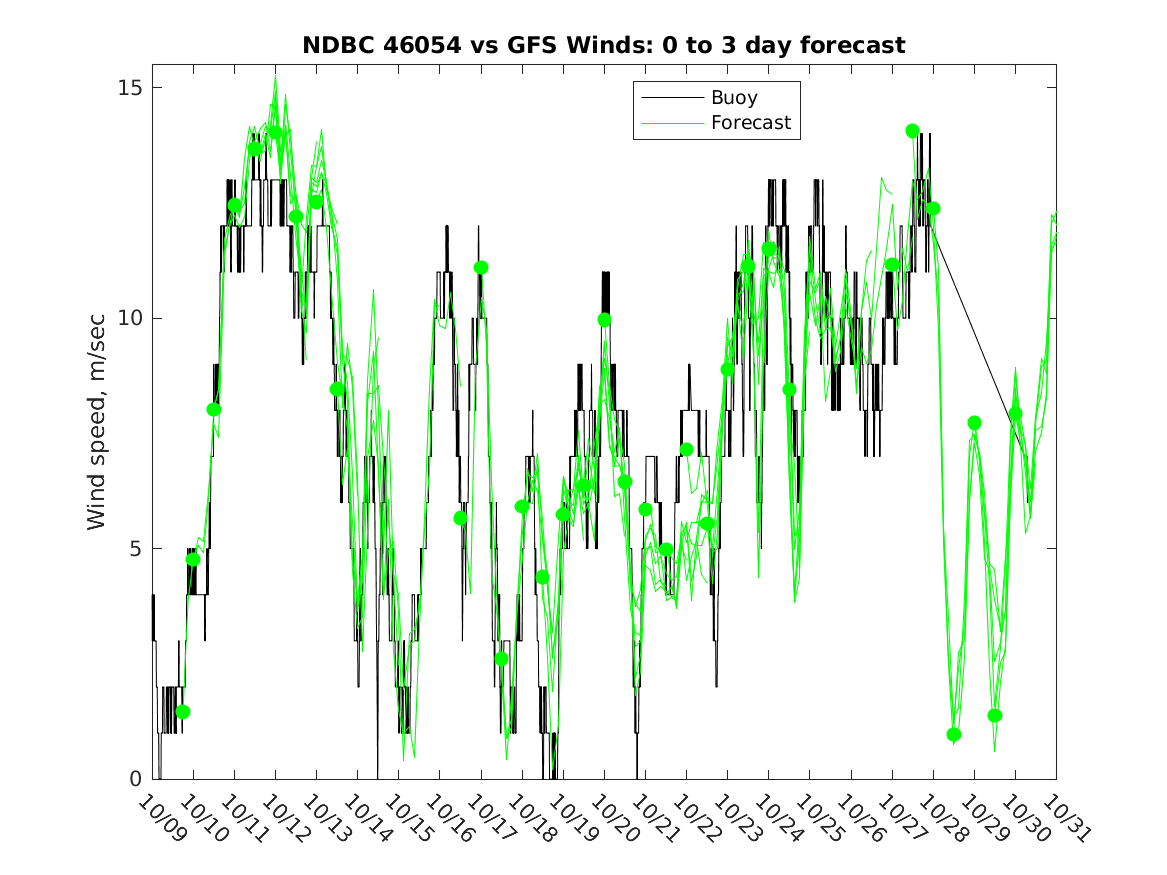 NDBC 46054 vs GFS Winds: 0 to 3 day forecast

Buoy
Forecast

Wind speed, m/sec

15
10
5
0

10/09
10/10
10/11
10/12
10/13
10/14
10/15
10/16
10/17
10/18
10/19
10/20
10/21
10/22
10/23
10/24
10/25
10/26
10/27
10/28
10/29
10/30
10/31